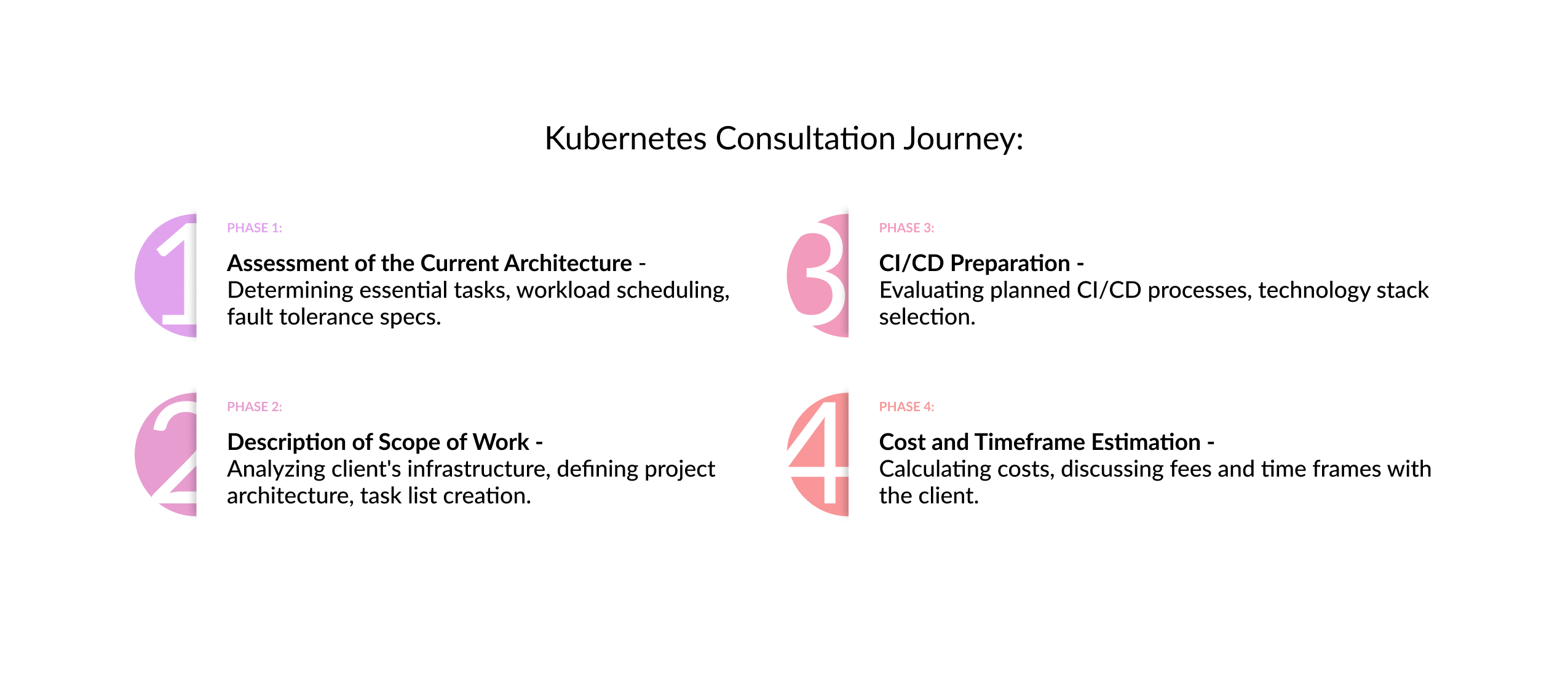 Kubernetes Consultation Journey:

1

PHASE 1:

Assessment of the Current Architecture -
Determining essential tasks, workload scheduling, fault tolerance specs.

2

PHASE 2:

Description of Scope of Work -
Analyzing client's infrastructure, defining project architecture, task list creation.

3

PHASE 3:

CI/CD Preparation -
Evaluating planned CI/CD processes, technology stack selection.

4

PHASE 4:

Cost and Timeframe Estimation -
Calculating costs, discussing fees and time frames with the client.